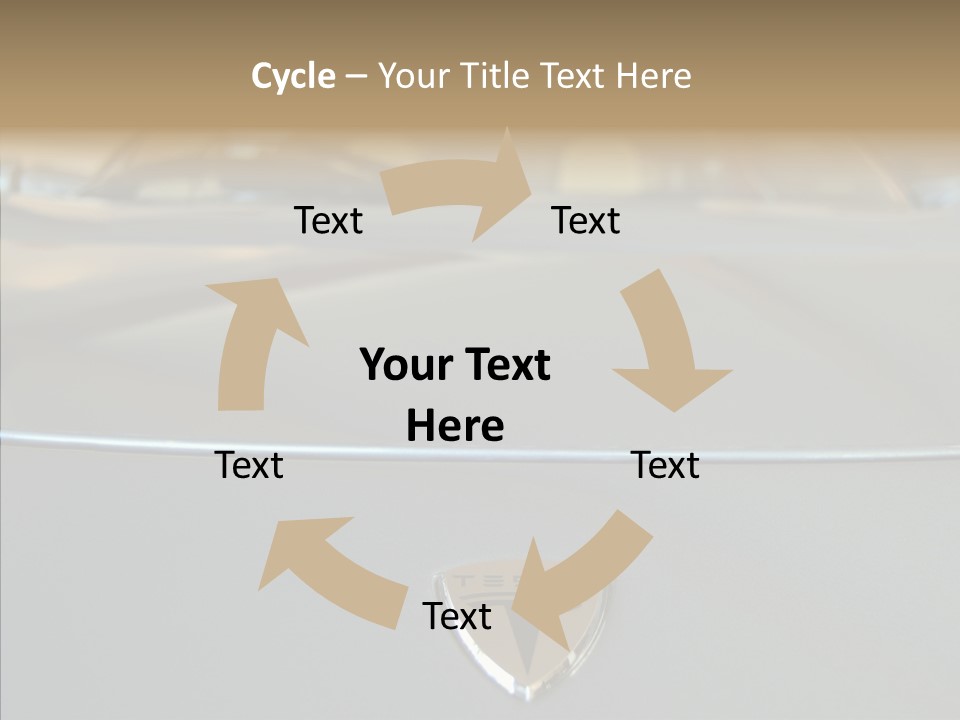 Cycle – Your Title Text Here

Text

Text

Your Text Here

Text

Text

Text